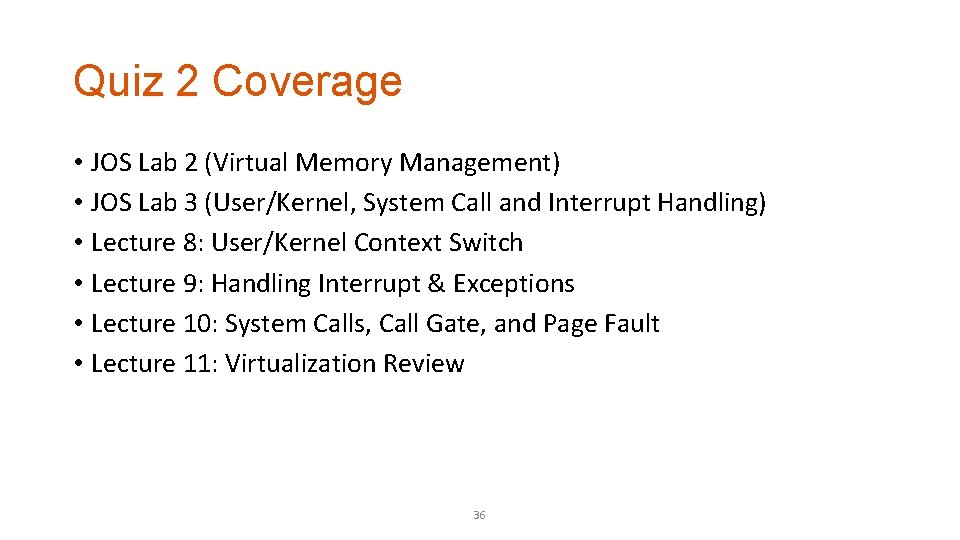 Quiz 2 Coverage

• JOS Lab 2 (Virtual Memory Management)
• JOS Lab 3 (User/Kernel, System Call and Interrupt Handling)
• Lecture 8: User/Kernel Context Switch
• Lecture 9: Handling Interrupt & Exceptions
• Lecture 10: System Calls, Call Gate, and Page Fault
• Lecture 11: Virtualization Review

36